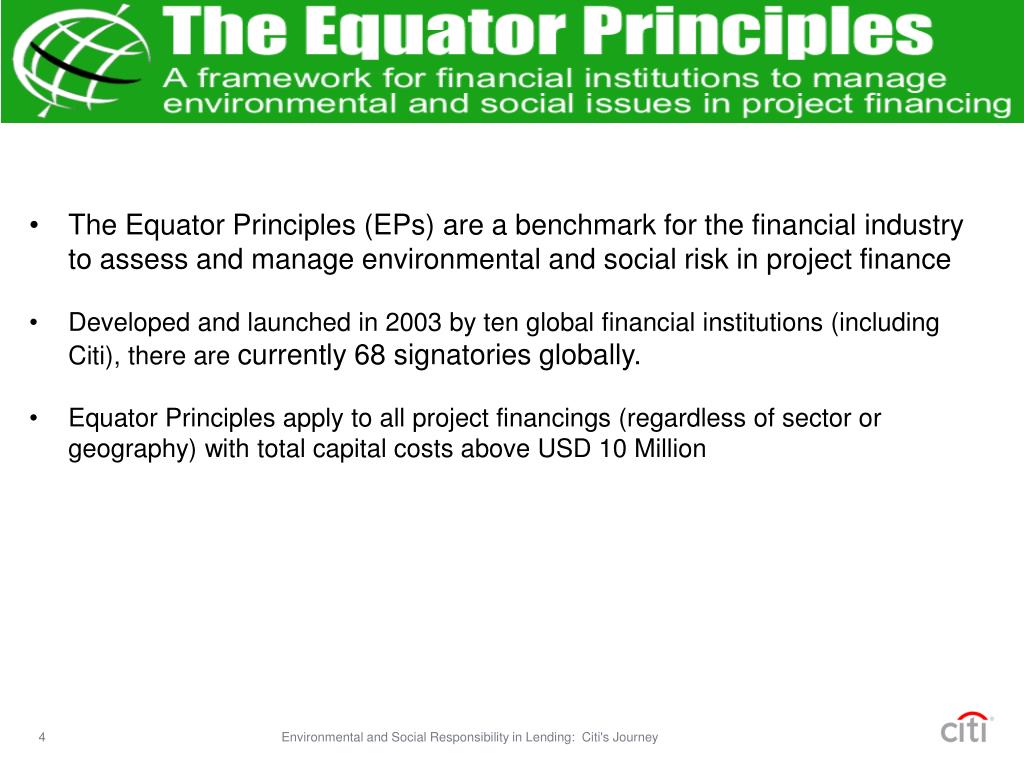 The Equator Principles
A framework for financial institutions to manage environmental and social issues in project financing

• The Equator Principles (EPs) are a benchmark for the financial industry to assess and manage environmental and social risk in project finance

• Developed and launched in 2003 by ten global financial institutions (including Citi), there are currently 68 signatories globally.

• Equator Principles apply to all project financings (regardless of sector or geography) with total capital costs above USD 10 Million

4

Environmental and Social Responsibility in Lending: Citi's Journey

citi